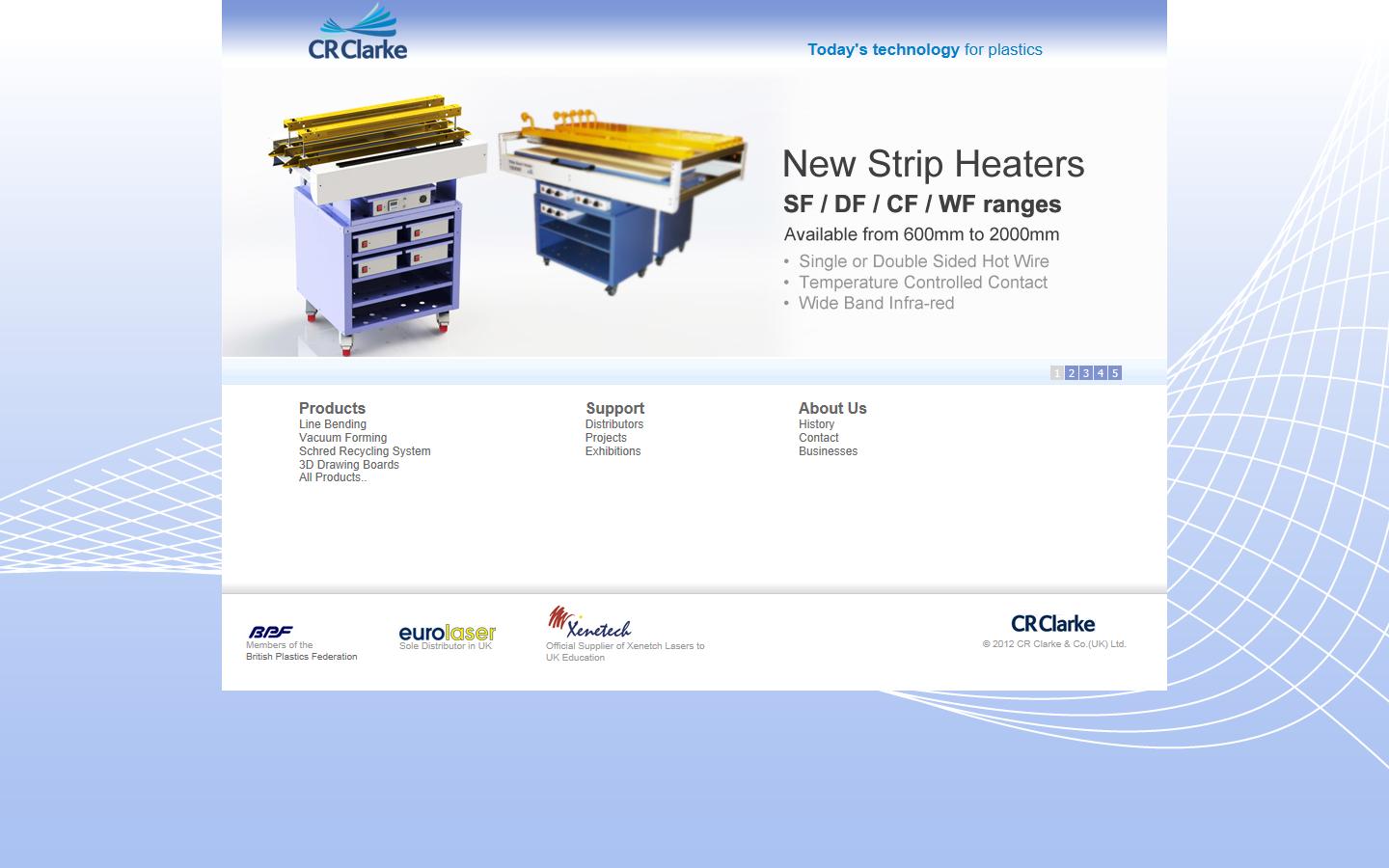 CR Clarke

Today's technology for plastics

New Strip Heaters
SF / DF / CF / WF ranges
Available from 600mm to 2000mm
• Single or Double Sided Hot Wire
• Temperature Controlled Contact
• Wide Band Infra-red

1 2 3 4 5

Products
Line Bending
Vacuum Forming
Schred Recycling System
3D Drawing Boards
All Products..

Support
Distributors
Projects
Exhibitions

About Us
History
Contact
Businesses

BPF
Members of the
British Plastics Federation

eurolaser
Sole Distributor in UK

Xenetech
Official Supplier of Xenetch Lasers to UK Education

CR Clarke
© 2012 CR Clarke & Co.(UK) Ltd.